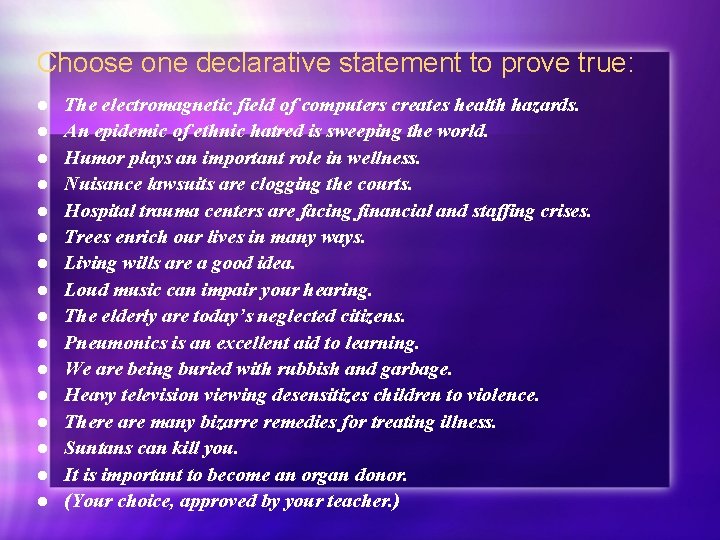 Choose one declarative statement to prove true:

- The electromagnetic field of computers creates health hazards.
- An epidemic of ethnic hatred is sweeping the world.
- Humor plays an important role in wellness.
- Nuisance lawsuits are clogging the courts.
- Hospital trauma centers are facing financial and staffing crises.
- Trees enrich our lives in many ways.
- Living wills are a good idea.
- Loud music can impair your hearing.
- The elderly are today's neglected citizens.
- Pneumonics is an excellent aid to learning.
- We are being buried with rubbish and garbage.
- Heavy television viewing desensitizes children to violence.
- There are many bizarre remedies for treating illness.
- Suntans can kill you.
- It is important to become an organ donor.
- (Your choice, approved by your teacher.)